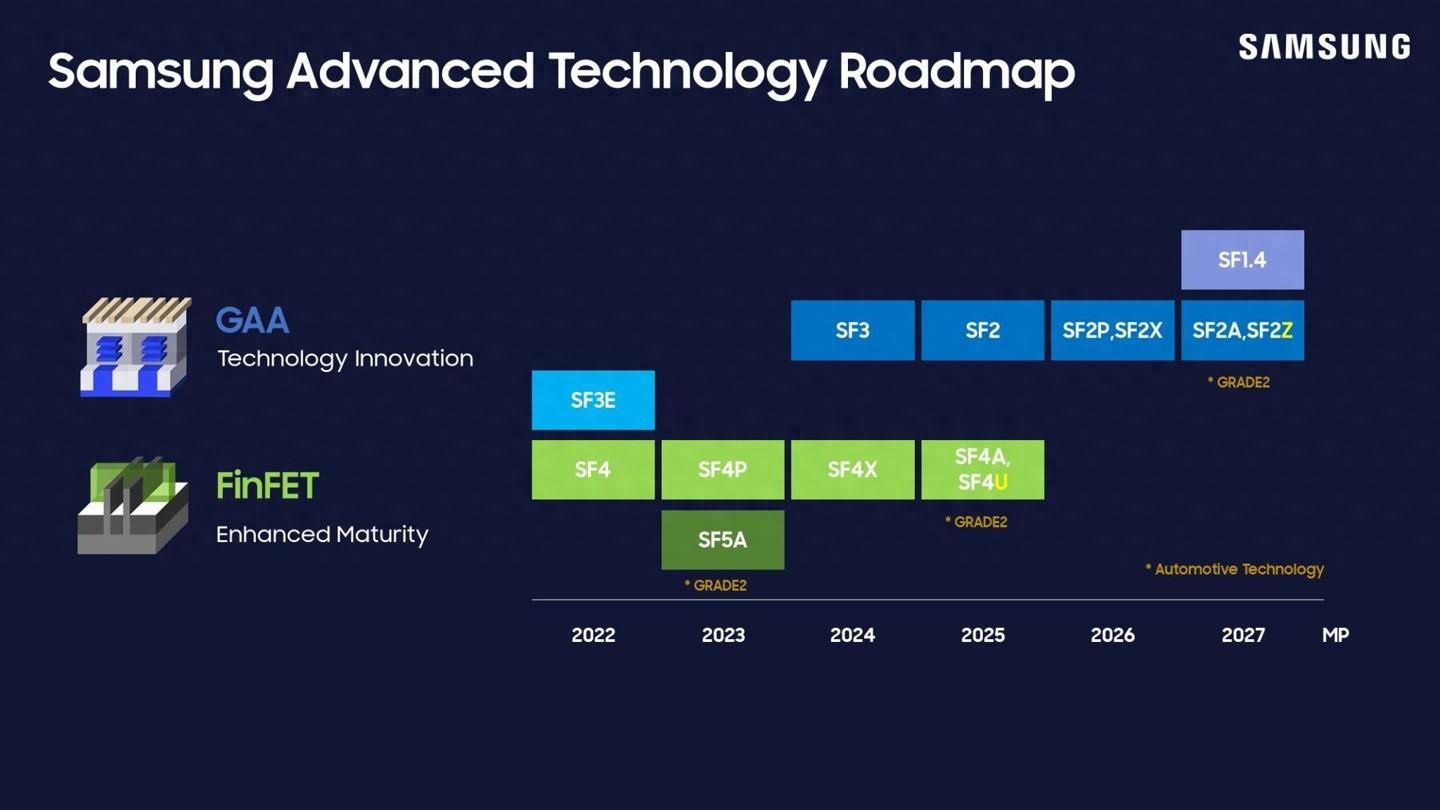 Samsung Advanced Technology Roadmap

SAMSUNG

GAA
Technology Innovation

FinFET
Enhanced Maturity

SF1.4

SF3 SF2 SF2P,SF2X SF2A,SF2Z

* GRADE2

SF3E

SF4 SF4P SF4X SF4A, SF4U

* GRADE2

SF5A

* GRADE2

* Automotive Technology

2022 2023 2024 2025 2026 2027 MP